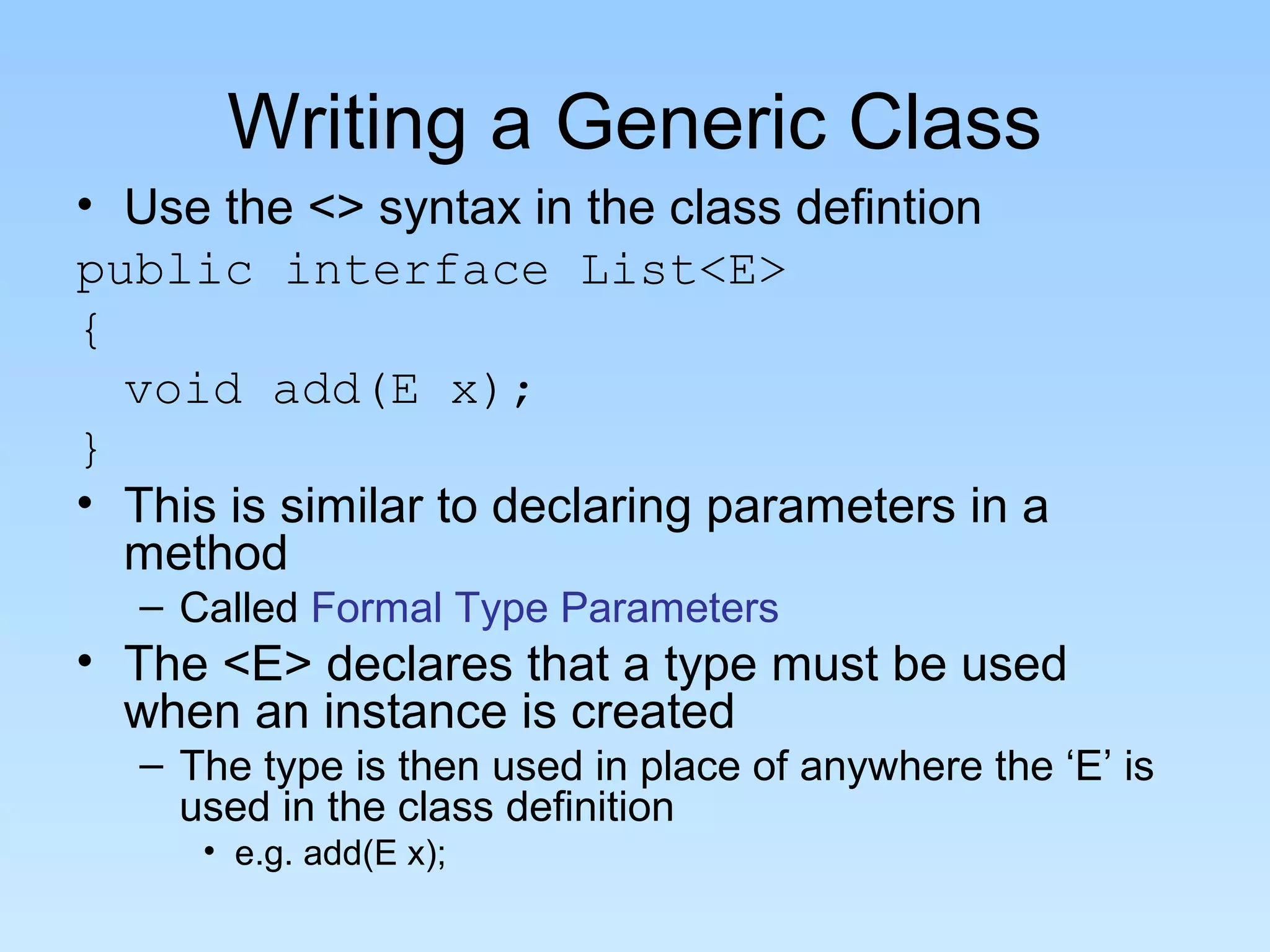 Writing a Generic Class

• Use the <> syntax in the class defintion

public interface List<E>
{
  void add(E x);
}

• This is similar to declaring parameters in a method
  – Called Formal Type Parameters
• The <E> declares that a type must be used when an instance is created
  – The type is then used in place of anywhere the ‘E’ is used in the class definition
    • e.g. add(E x);